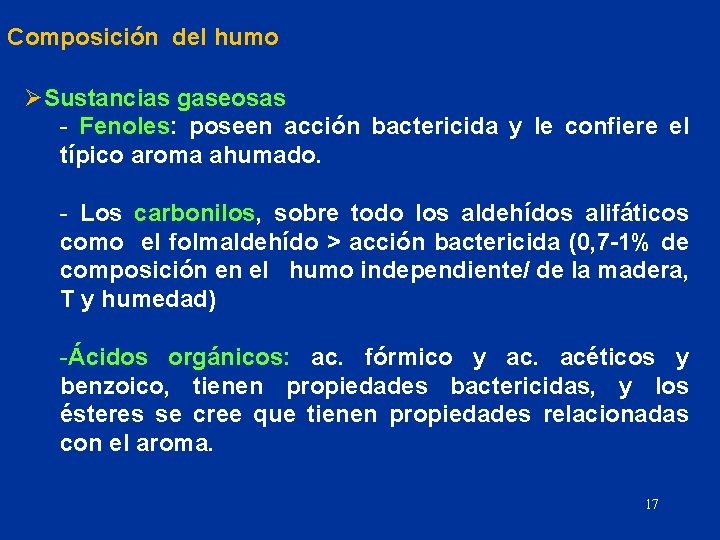 Composición del humo

➢Sustancias gaseosas

- Fenoles: poseen acción bactericida y le confiere el típico aroma ahumado.

- Los carbonilos, sobre todo los aldehídos alifáticos como el folmaldehído > acción bactericida (0,7-1% de composición en el humo independiente/ de la madera, T y humedad)

-Ácidos orgánicos: ac. fórmico y ac. acéticos y benzoico, tienen propiedades bactericidas, y los ésteres se cree que tienen propiedades relacionadas con el aroma.

17